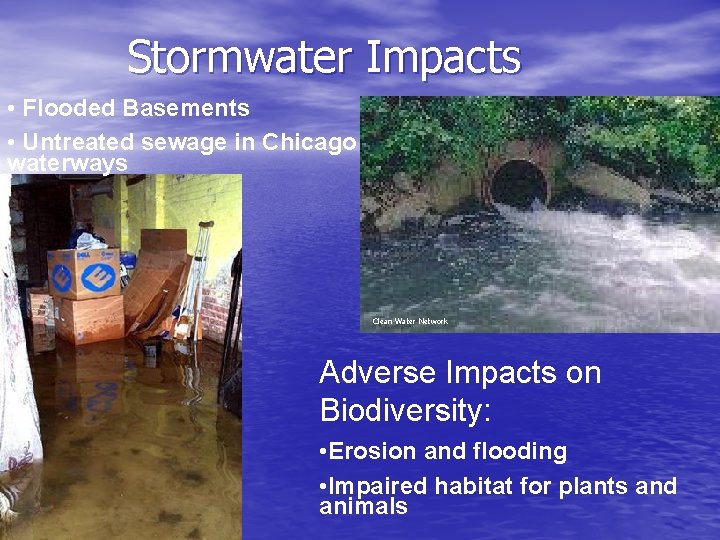 Stormwater Impacts

• Flooded Basements

• Untreated sewage in Chicago waterways

Clean Water Network

Adverse Impacts on Biodiversity:

•Erosion and flooding

•Impaired habitat for plants and animals